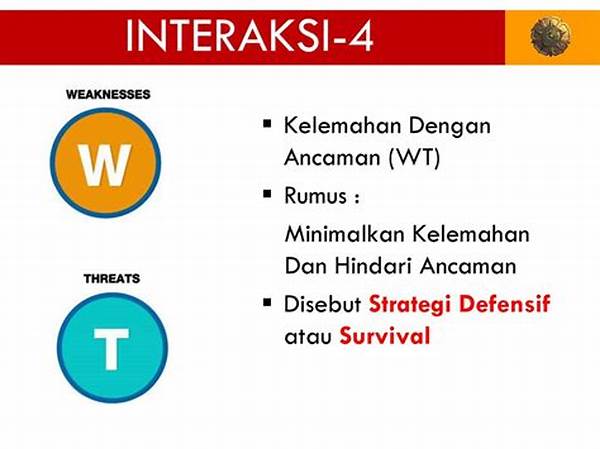 INTERAKSI-4

WEAKNESSES

W

THREATS

T

▪ Kelemahan Dengan Ancaman (WT)

▪ Rumus :

Minimalkan Kelemahan Dan Hindari Ancaman

▪ Disebut Strategi Defensif atau Survival